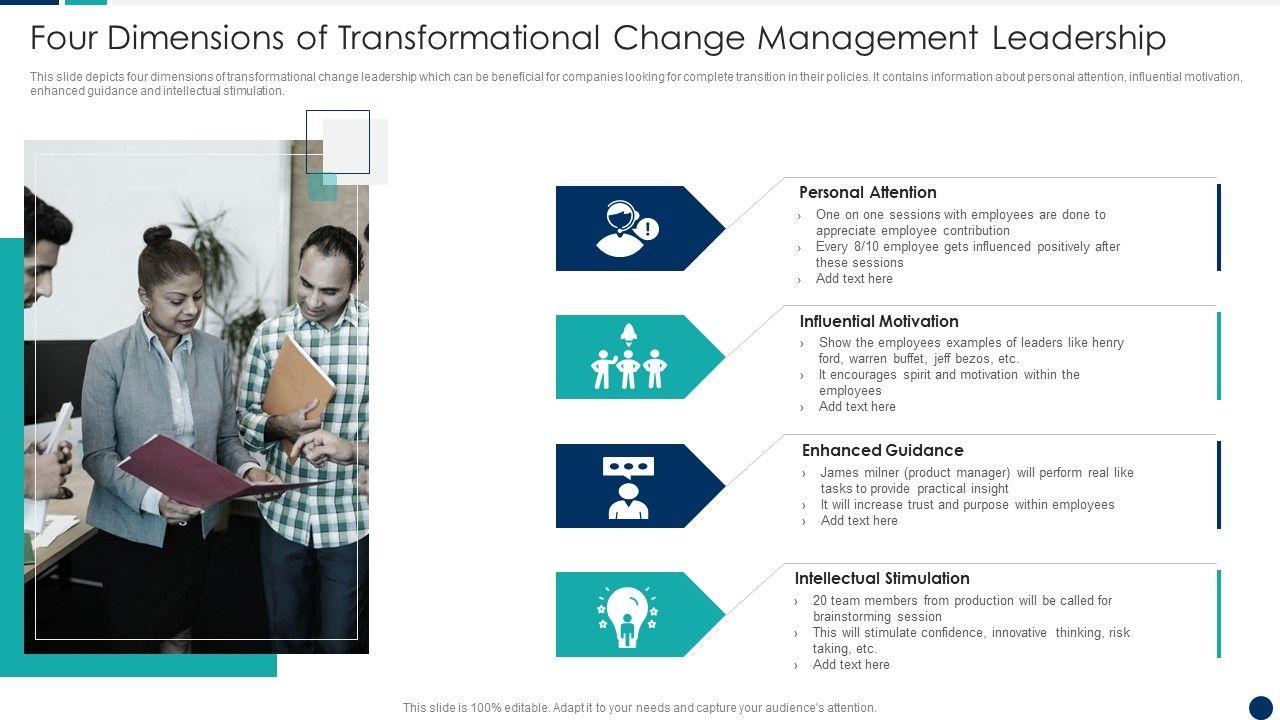 Four Dimensions of Transformational Change Management Leadership

This slide depicts four dimensions of transformational change leadership which can be beneficial for companies looking for complete transition in their policies. It contains information about personal attention, influential motivation, enhanced guidance and intellectual stimulation.

Personal Attention
› One on one sessions with employees are done to appreciate employee contribution
› Every 8/10 employee gets influenced positively after these sessions
› Add text here

Influential Motivation
› Show the employees examples of leaders like henry ford, warren buffet, jeff bezos, etc.
› It encourages spirit and motivation within the employees
› Add text here

Enhanced Guidance
› James milner (product manager) will perform real like tasks to provide practical insight
› It will increase trust and purpose within employees
› Add text here

Intellectual Stimulation
› 20 team members from production will be called for brainstorming session
› This will stimulate confidence, innovative thinking, risk taking, etc.
› Add text here

This slide is 100% editable. Adapt it to your needs and capture your audience's attention.